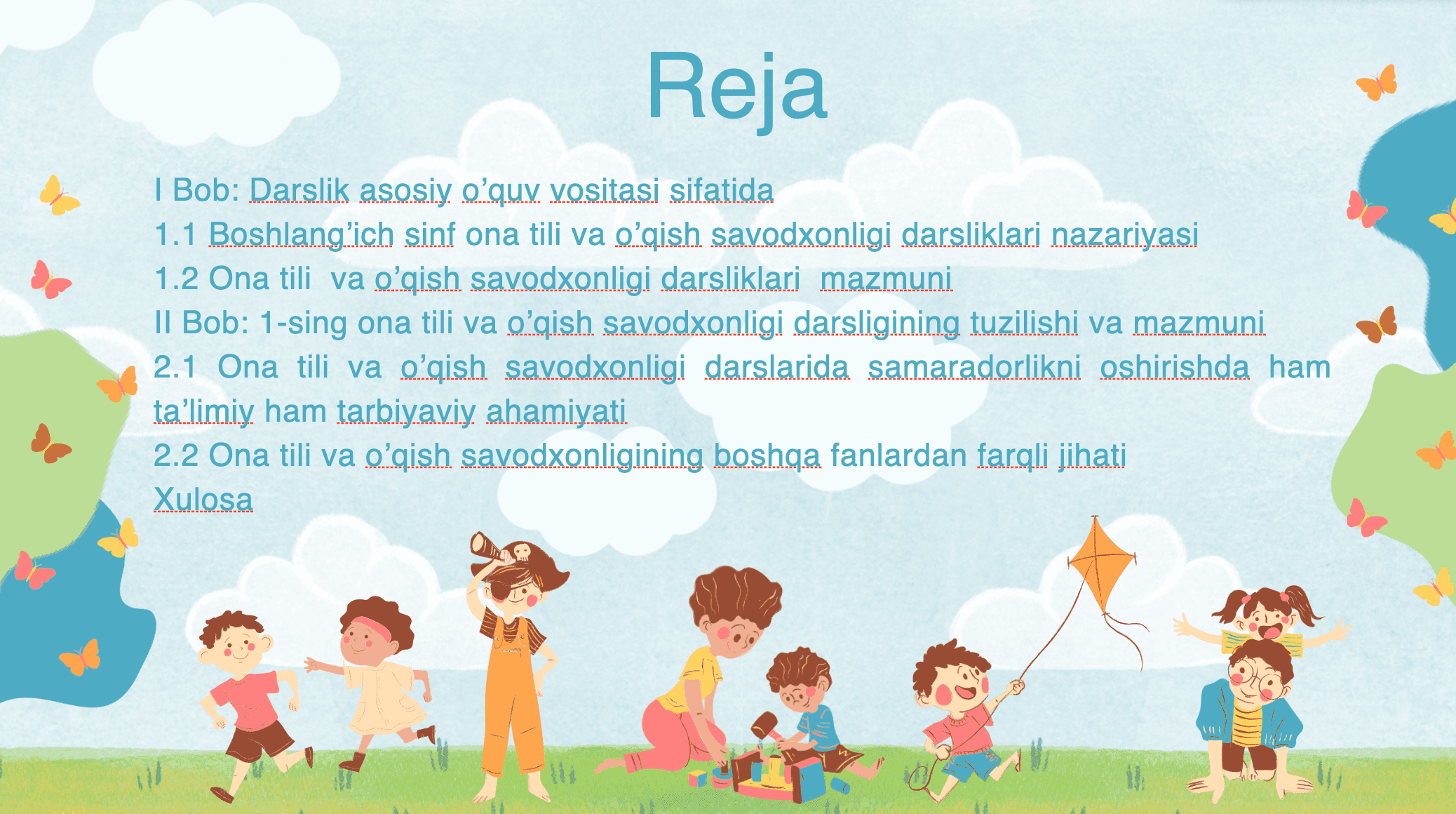 Reja

I Bob: Darslik asosiy o’quv vositasi sifatida
1.1 Boshlang’ich sinf ona tili va o’qish savodxonligi darsliklari nazariyasi
1.2 Ona tili va o’qish savodxonligi darsliklari mazmuni
II Bob: 1-sing ona tili va o’qish savodxonligi darsligining tuzilishi va mazmuni
2.1 Ona tili va o’qish savodxonligi darslarida samaradorlikni oshirishda ham ta’limiy ham tarbiyaviy ahamiyati
2.2 Ona tili va o’qish savodxonligining boshqa fanlardan farqli jihati
Xulosa